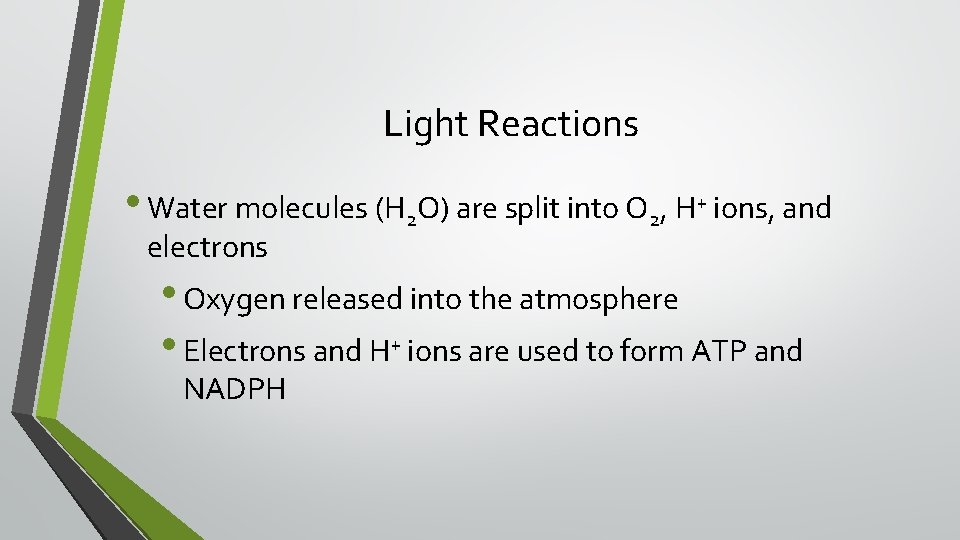 Light Reactions

• Water molecules ($H_2O$) are split into $O_2$, $H^+$ ions, and electrons

• Oxygen released into the atmosphere

• Electrons and $H^+$ ions are used to form ATP and NADPH